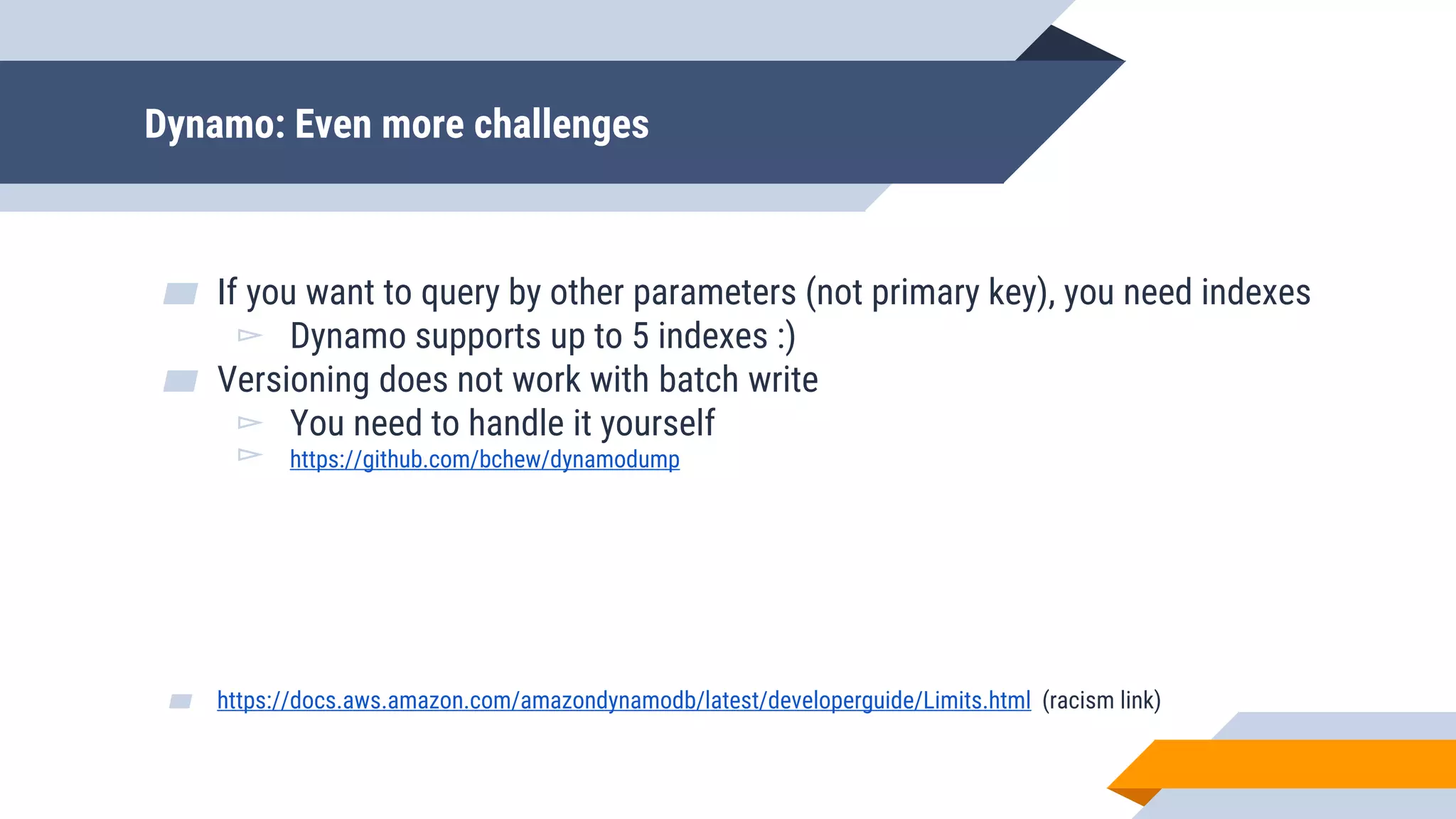 Dynamo: Even more challenges

If you want to query by other parameters (not primary key), you need indexes

Dynamo supports up to 5 indexes :)

Versioning does not work with batch write

You need to handle it yourself

https://github.com/bchew/dynamodump

https://docs.aws.amazon.com/amazondynamodb/latest/developerguide/Limits.html (racism link)